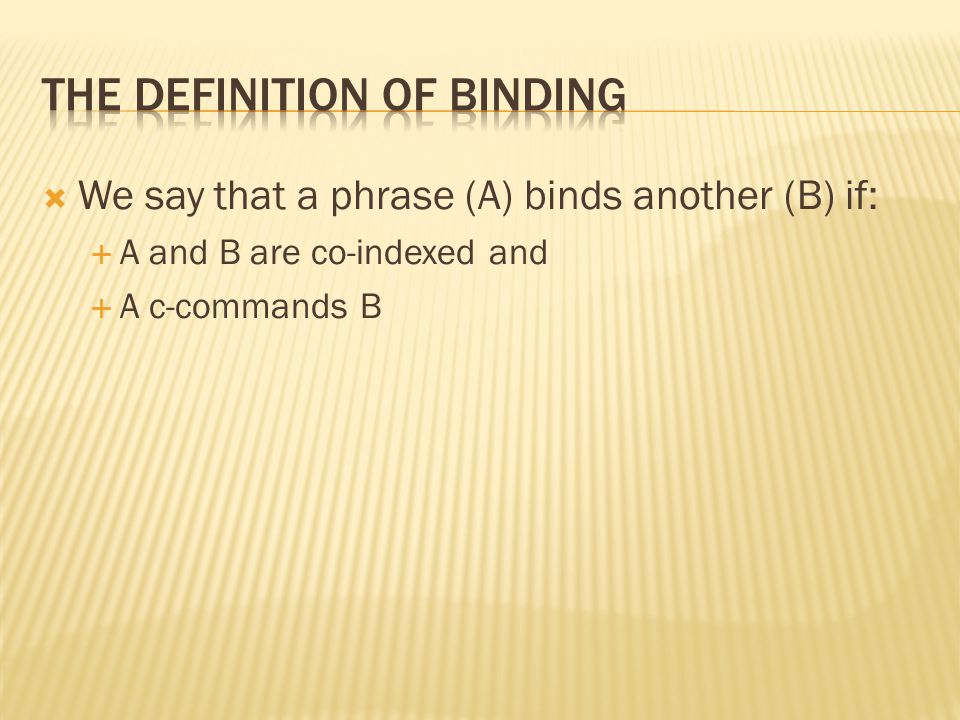 THE DEFINITION OF BINDING

We say that a phrase (A) binds another (B) if:

A and B are co-indexed and

A c-commands B